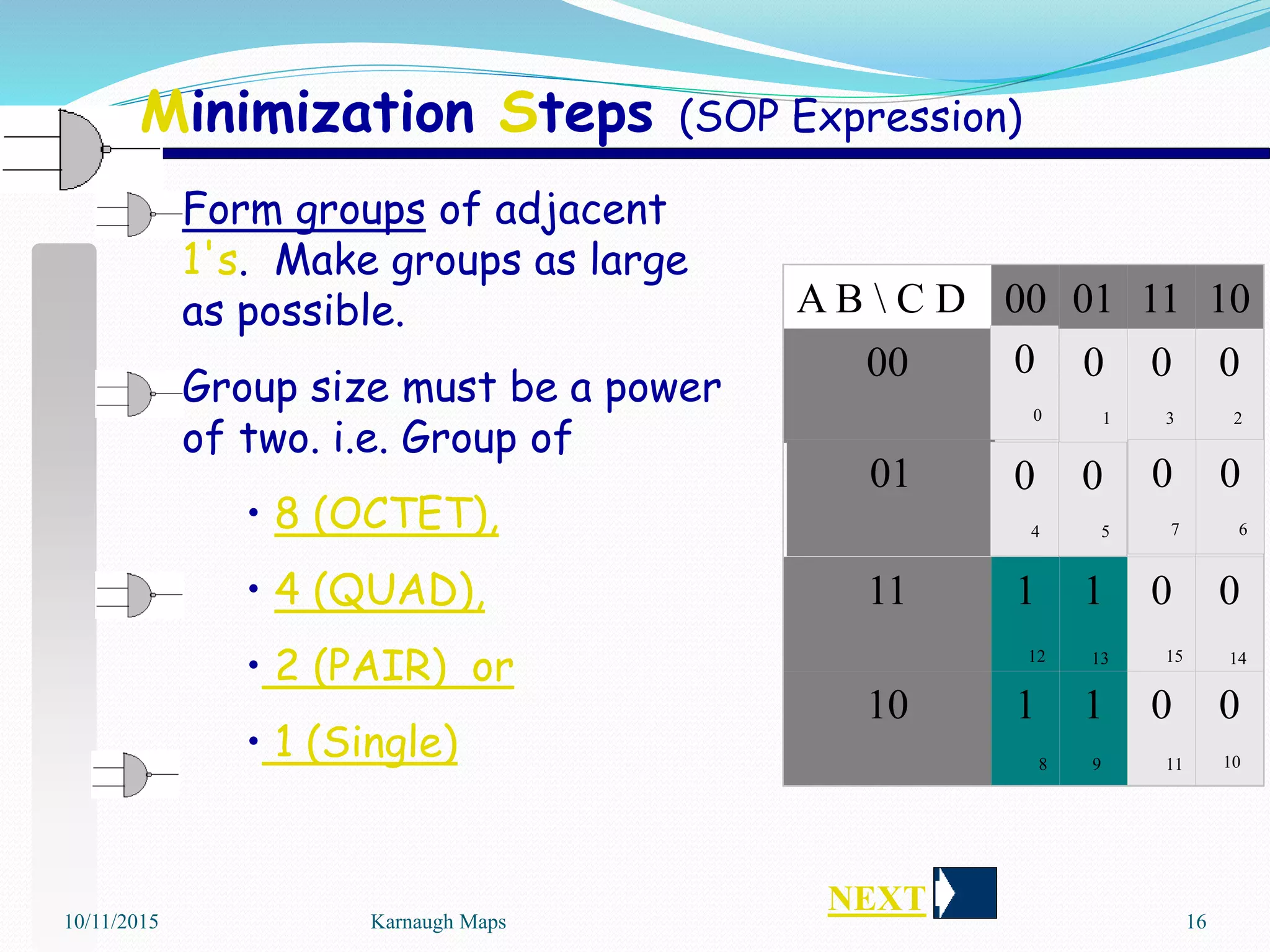 Minimization Steps (SOP Expression)

Form groups of adjacent 1's. Make groups as large as possible.

Group size must be a power of two. i.e. Group of

• 8 (OCTET),

• 4 (QUAD),

• 2 (PAIR) or

• 1 (Single)

| A B \ C D | 00 | 01 | 11 | 10 |
|---|---|---|---|---|
| 00 | 0 0 | 0 1 | 0 3 | 0 2 |
| 01 | 0 4 | 0 5 | 0 7 | 0 6 |
| 11 | 1 12 | 1 13 | 0 15 | 0 14 |
| 10 | 1 8 | 1 9 | 0 11 | 0 10 |

NEXT

10/11/2015 Karnaugh Maps 16